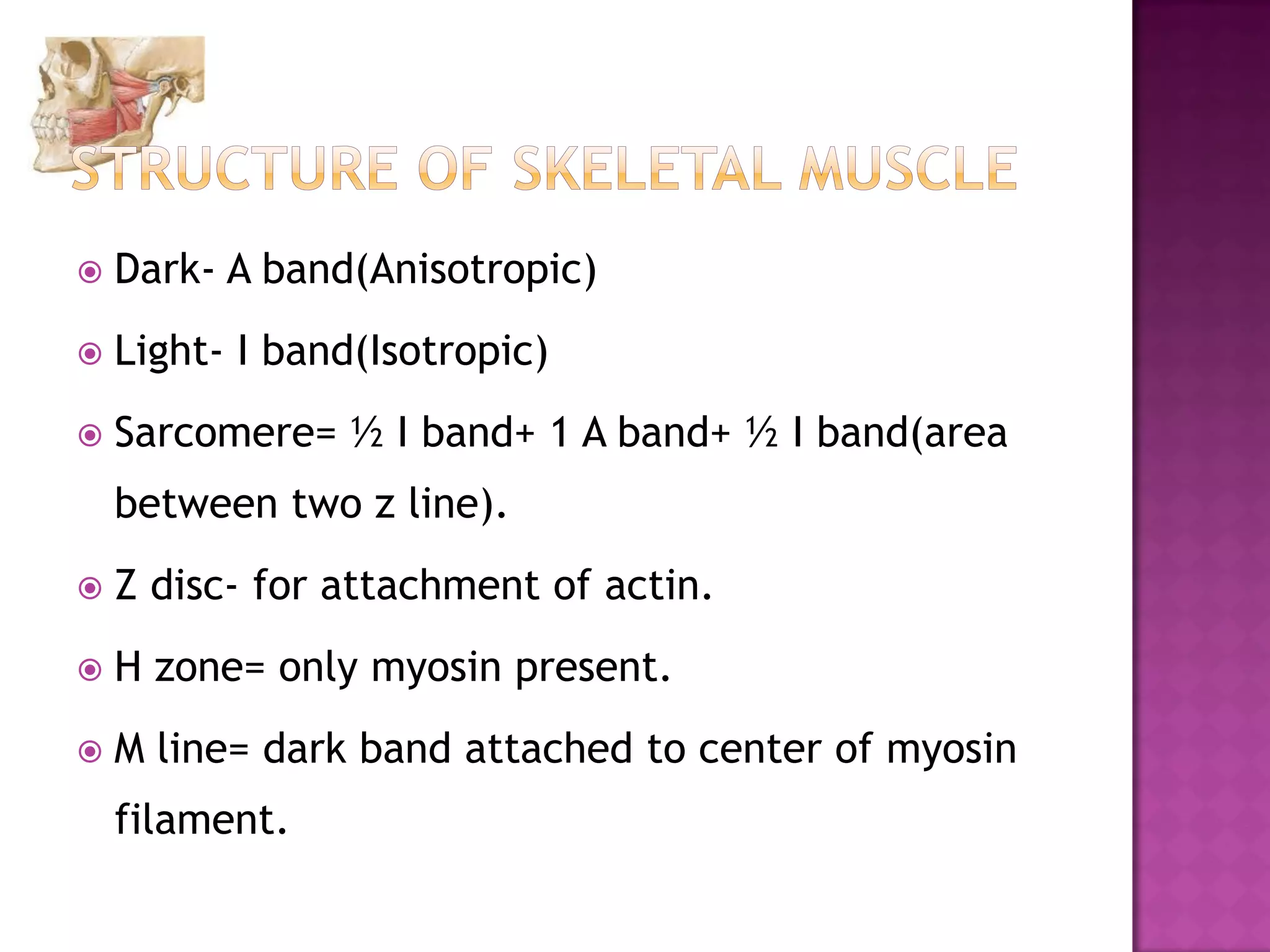 STRUCTURE OF SKELETAL MUSCLE

Dark- A band(Anisotropic)

Light- I band(Isotropic)

Sarcomere= ½ I band+ 1 A band+ ½ I band(area between two z line).

Z disc- for attachment of actin.

H zone= only myosin present.

M line= dark band attached to center of myosin filament.